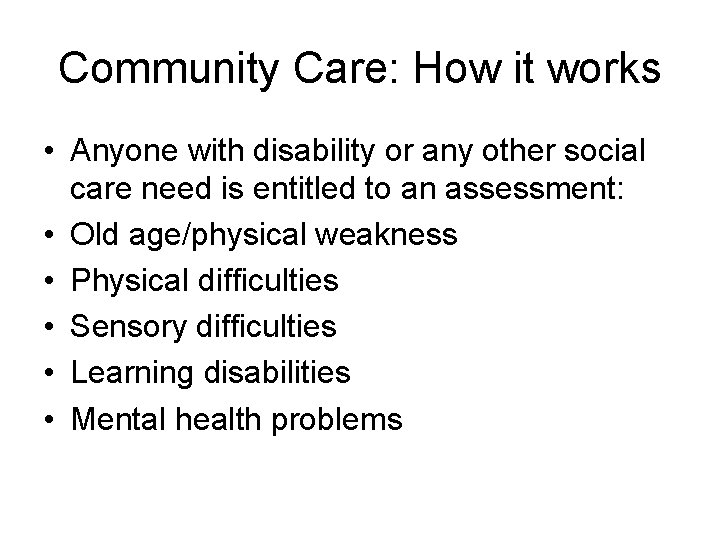 Community Care: How it works

• Anyone with disability or any other social care need is entitled to an assessment:
• Old age/physical weakness
• Physical difficulties
• Sensory difficulties
• Learning disabilities
• Mental health problems